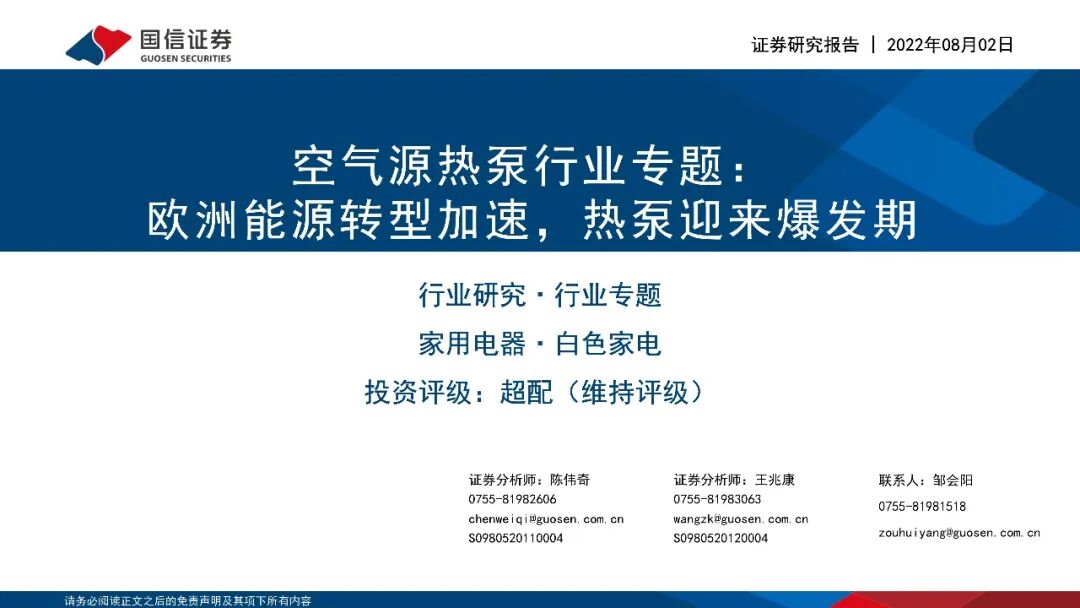 国信证券
GUOSEN SECURITIES

证券研究报告 | 2022年08月02日

空气源热泵行业专题：
欧洲能源转型加速，热泵迎来爆发期

行业研究 · 行业专题

家用电器 · 白色家电

投资评级：超配（维持评级）

证券分析师：陈伟奇
0755-81982606
chenweiqi@guosen.com.cn
S0980520110004

证券分析师：王兆康
0755-81983063
wangzk@guosen.com.cn
S0980520120004

联系人：邹会阳
0755-81981518
zouhuiyang@guosen.com.cn

请务必阅读正文之后的免责声明及其项下所有内容